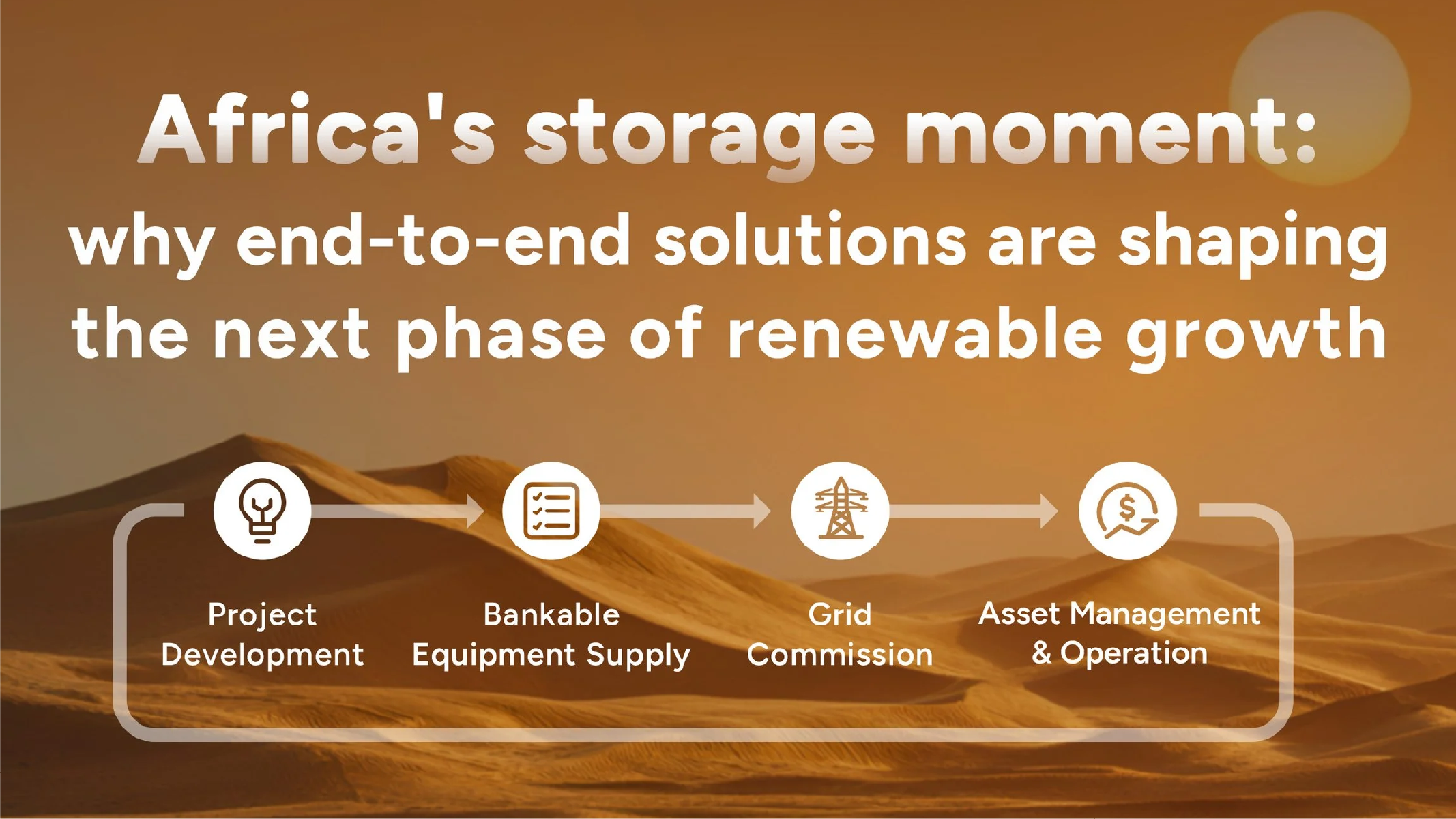 Africa's storage moment:

why end-to-end solutions are shaping the next phase of renewable growth

Project
Development

Bankable
Equipment Supply

Grid
Commission

Asset Management
& Operation